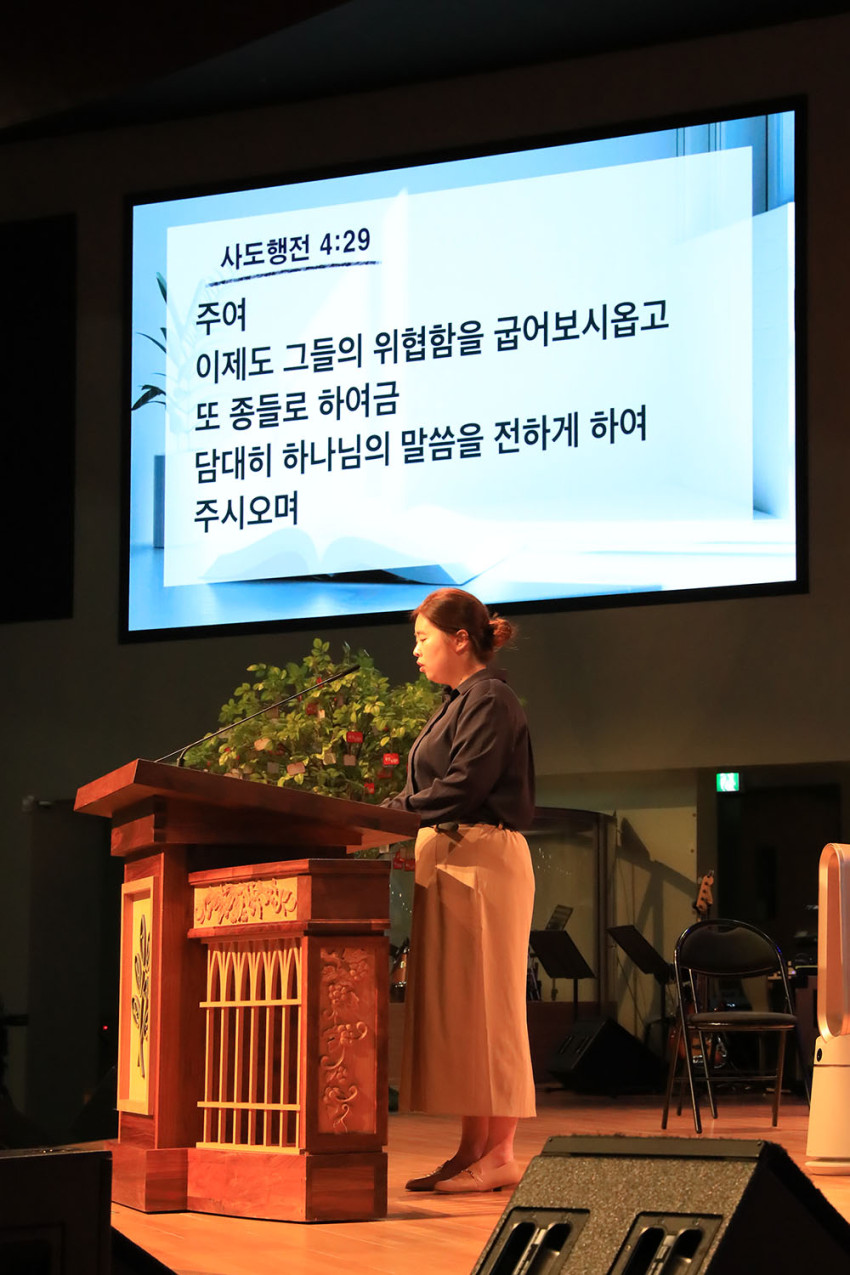 사도행전 4:29

주여
이제도 그들의 위협함을 굽어보시옵고
또 종들로 하여금
담대히 하나님의 말씀을 전하게 하여
주시오며